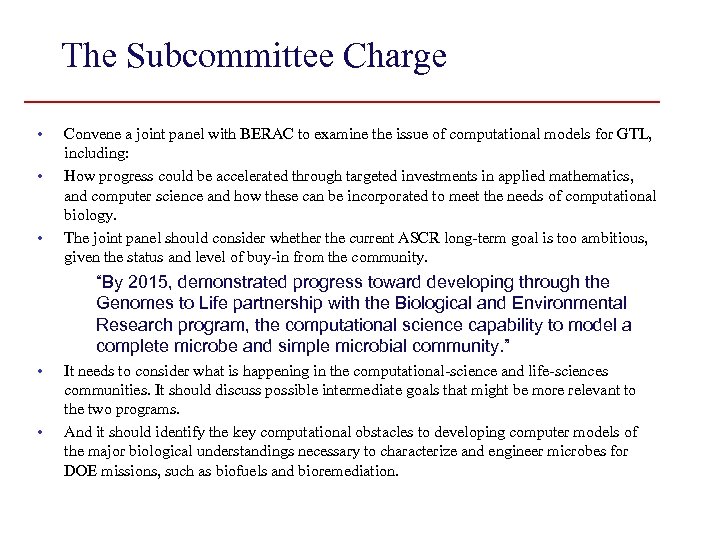 The Subcommittee Charge

• Convene a joint panel with BERAC to examine the issue of computational models for GTL, including:

• How progress could be accelerated through targeted investments in applied mathematics, and computer science and how these can be incorporated to meet the needs of computational biology.

• The joint panel should consider whether the current ASCR long-term goal is too ambitious, given the status and level of buy-in from the community.

"By 2015, demonstrated progress toward developing through the Genomes to Life partnership with the Biological and Environmental Research program, the computational science capability to model a complete microbe and simple microbial community."

• It needs to consider what is happening in the computational-science and life-sciences communities. It should discuss possible intermediate goals that might be more relevant to the two programs.

• And it should identify the key computational obstacles to developing computer models of the major biological understandings necessary to characterize and engineer microbes for DOE missions, such as biofuels and bioremediation.